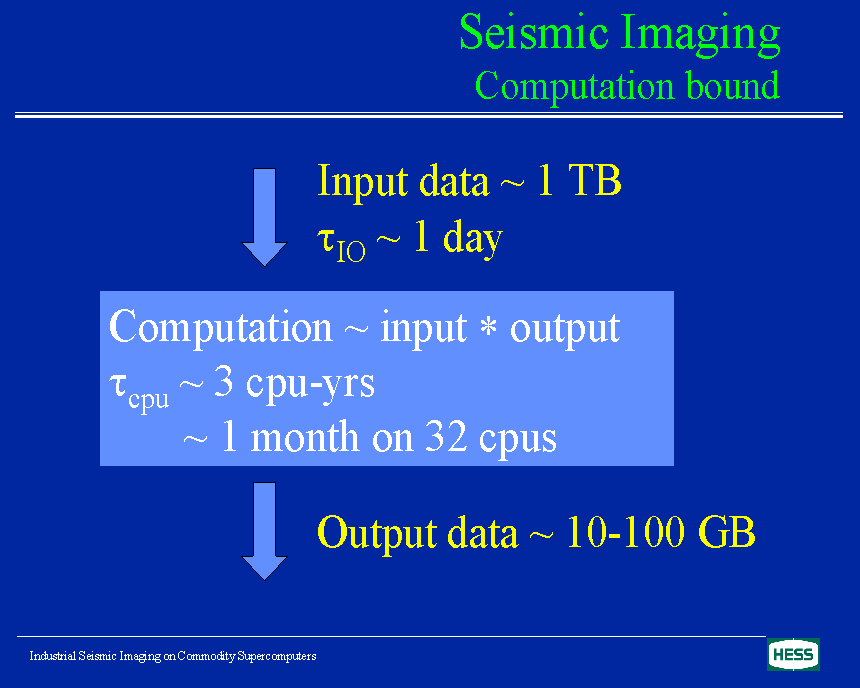 Seismic Imaging
Computation bound

Input data ~ 1 TB
$\tau_{IO}$ ~ 1 day

Computation ~ input * output
$\tau_{cpu}$ ~ 3 cpu-yrs
~ 1 month on 32 cpus

Output data ~ 10-100 GB

Industrial Seismic Imaging on Commodity Supercomputers

HESS